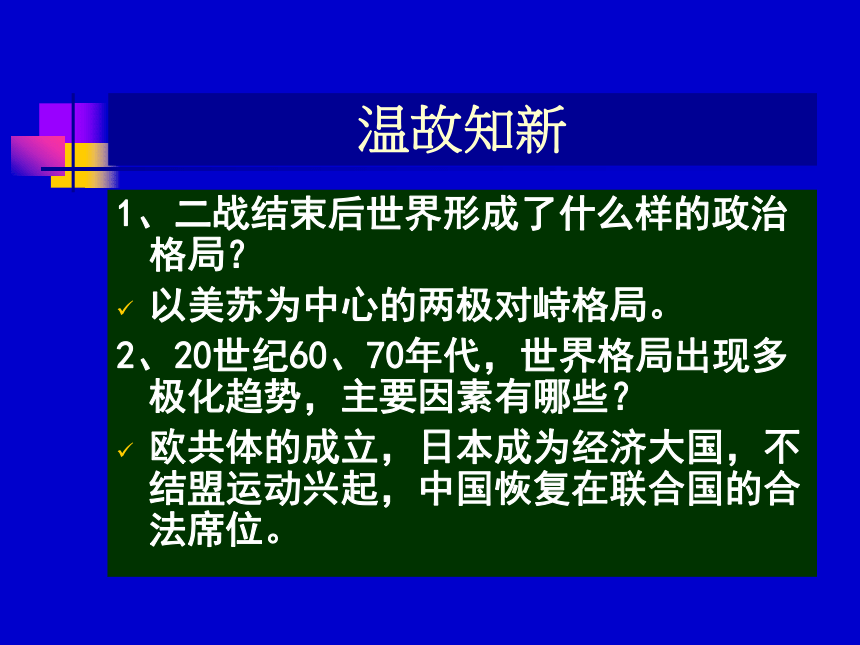 温故知新

1、二战结束后世界形成了什么样的政治格局？

✓ 以美苏为中心的两极对峙格局。

2、20世纪60、70年代，世界格局出现多极化趋势，主要因素有哪些？

✓ 欧共体的成立，日本成为经济大国，不结盟运动兴起，中国恢复在联合国的合法席位。